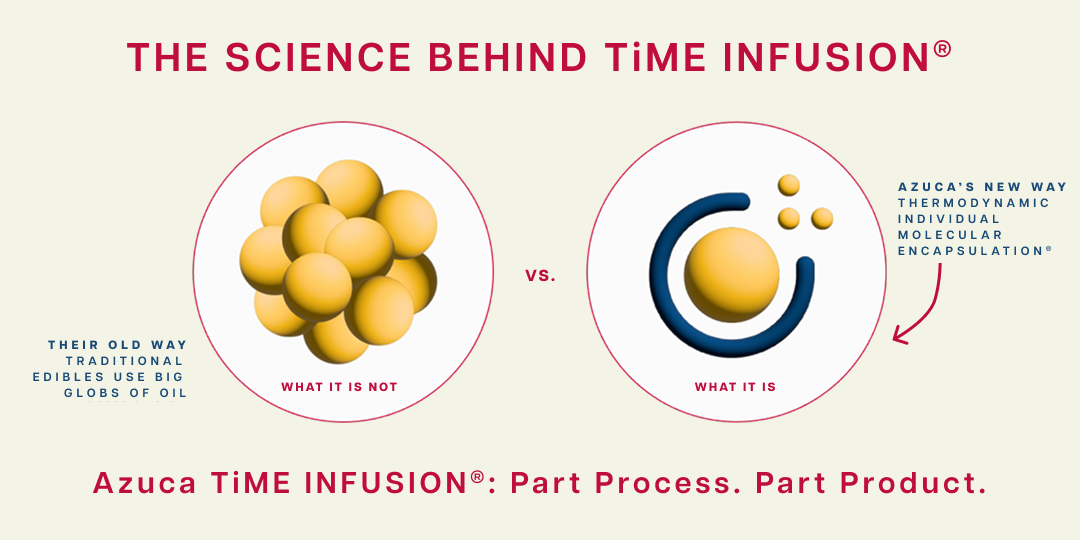 THE SCIENCE BEHIND TiME INFUSION®

THEIR OLD WAY
TRADITIONAL EDIBLES USE BIG GLOBS OF OIL

WHAT IT IS NOT

vs.

WHAT IT IS

AZUCA'S NEW WAY
THERMODYNAMIC INDIVIDUAL MOLECULAR ENCAPSULATION®

Azuca TiME INFUSION®: Part Process. Part Product.